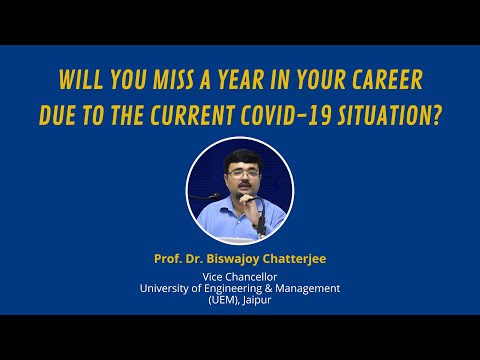 WILL YOU MISS A YEAR IN YOUR CAREER DUE TO THE CURRENT COVID-19 SITUATION?

Prof. Dr. Biswajoy Chatterjee

Vice Chancellor
University of Engineering & Management
(UEM), Jaipur